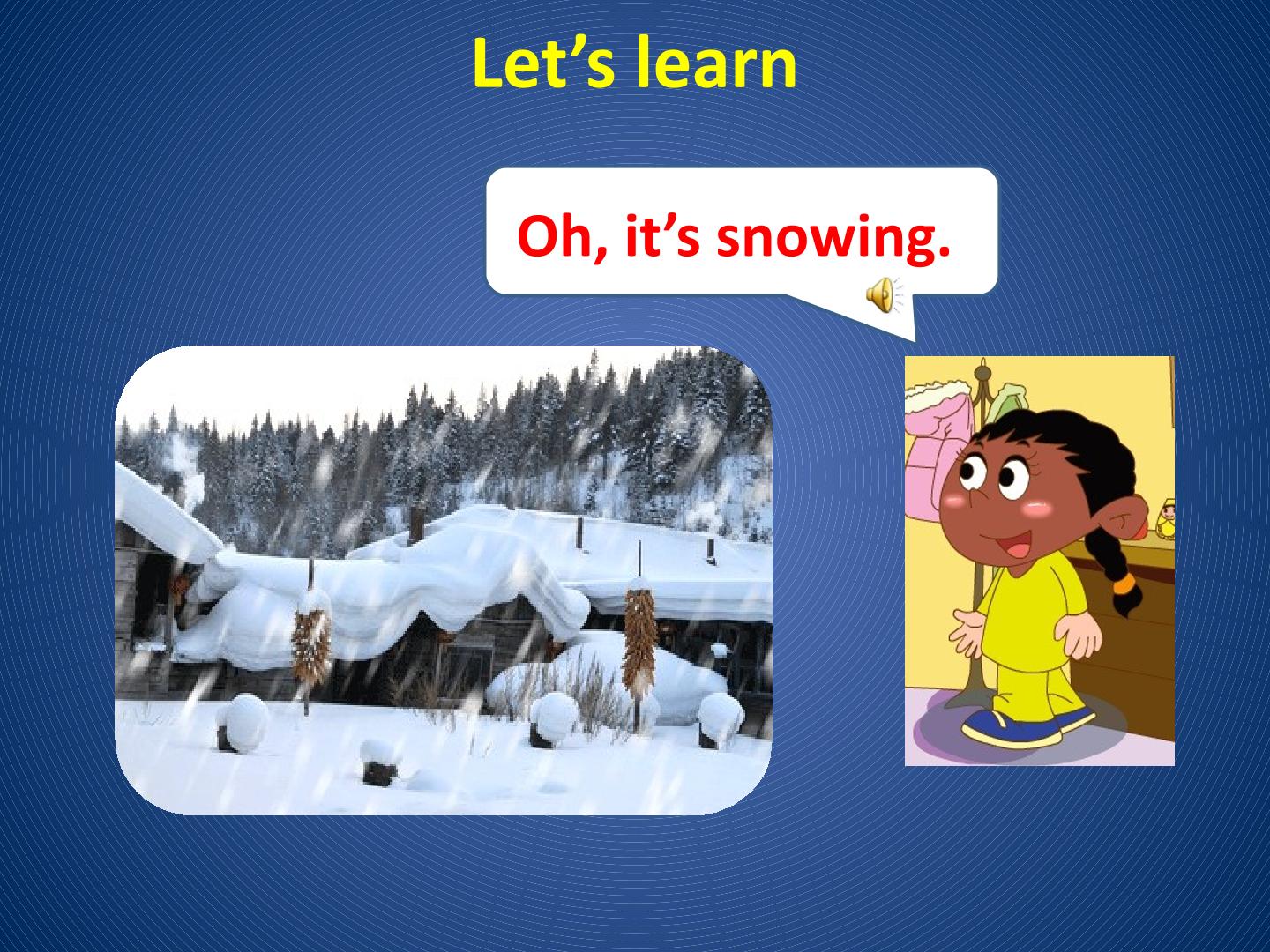 Let's learn

Oh, it's snowing.